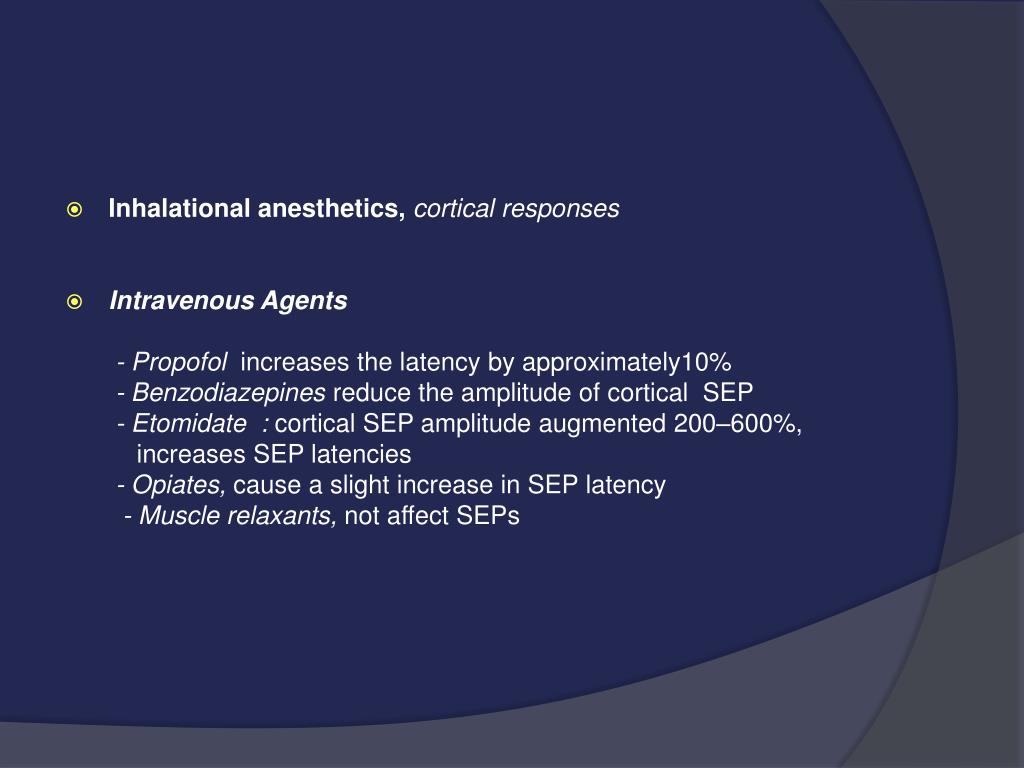 Inhalational anesthetics, cortical responses

Intravenous Agents

- Propofol increases the latency by approximately10%
- Benzodiazepines reduce the amplitude of cortical SEP
- Etomidate : cortical SEP amplitude augmented 200–600%, increases SEP latencies
- Opiates, cause a slight increase in SEP latency
- Muscle relaxants, not affect SEPs